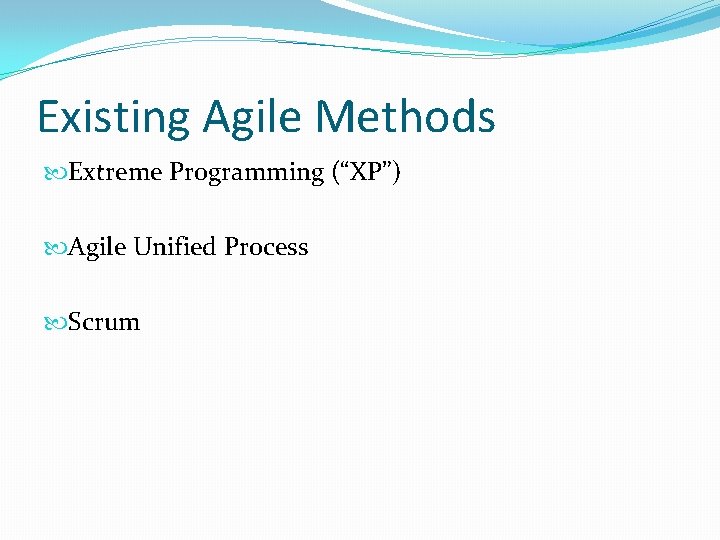 Existing Agile Methods

Extreme Programming (“XP”)

Agile Unified Process

Scrum